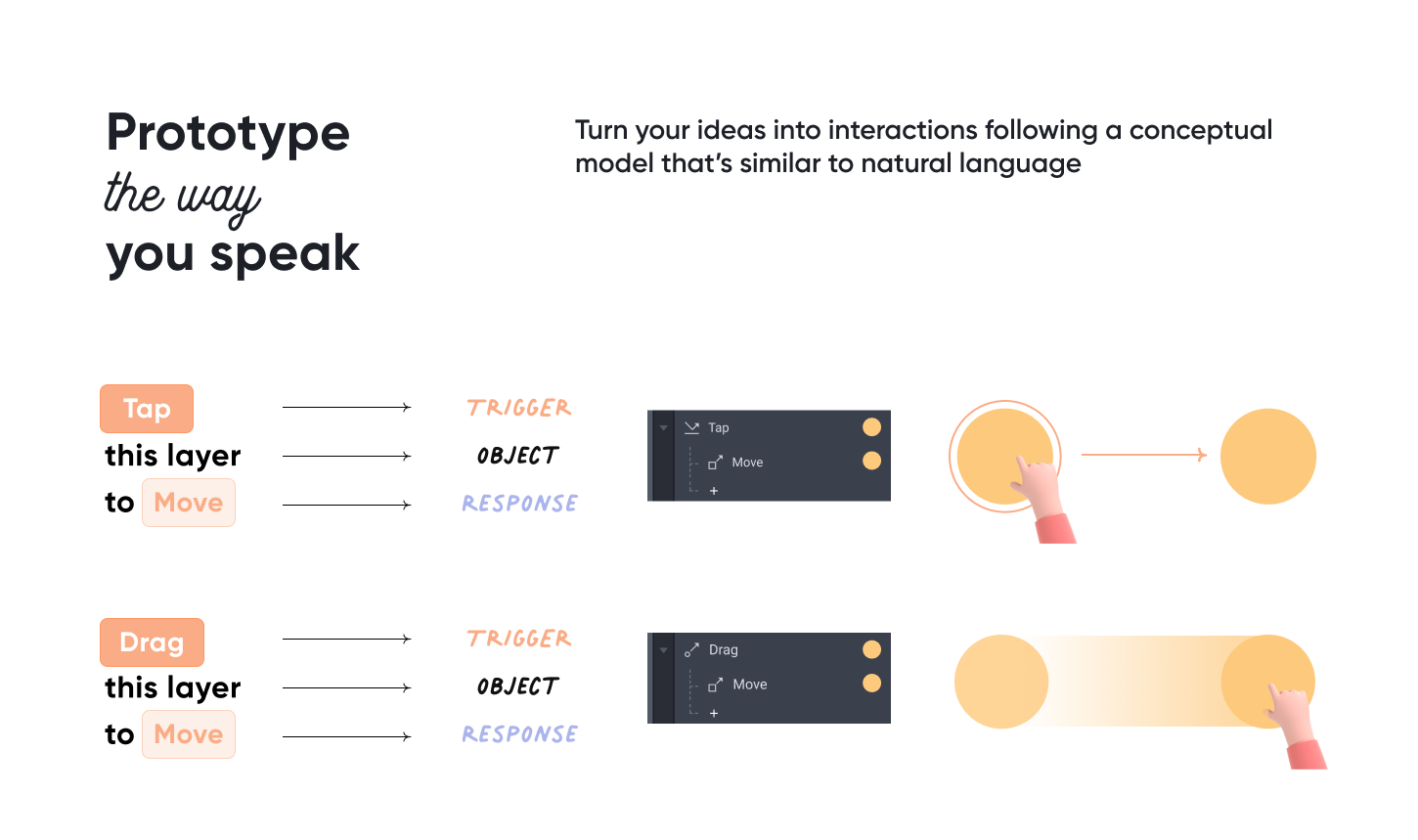 Prototype
the way
you speak

Turn your ideas into interactions following a conceptual model that's similar to natural language

Tap
this layer
to Move

TRIGGER
OBJECT
RESPONSE

Tap
Move
+

Drag
this layer
to Move

TRIGGER
OBJECT
RESPONSE

Drag
Move
+